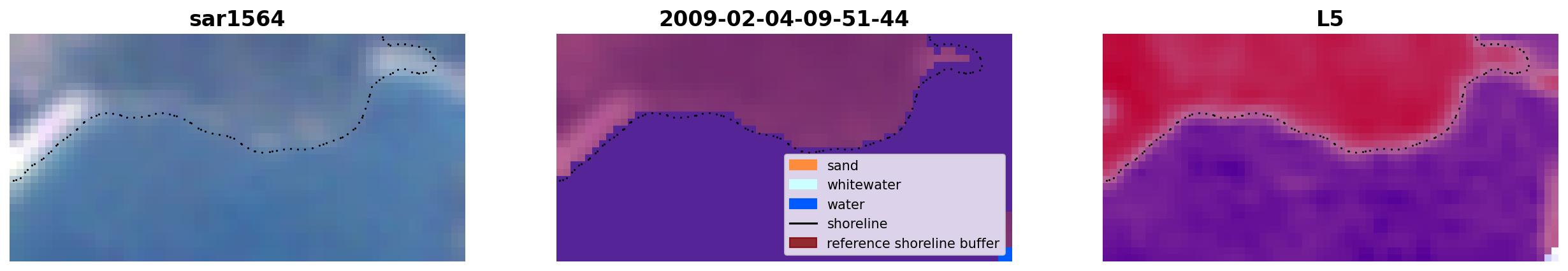 sar1564

2009-02-04-09-51-44

sand
whitewater
water
shoreline
reference shoreline buffer

L5